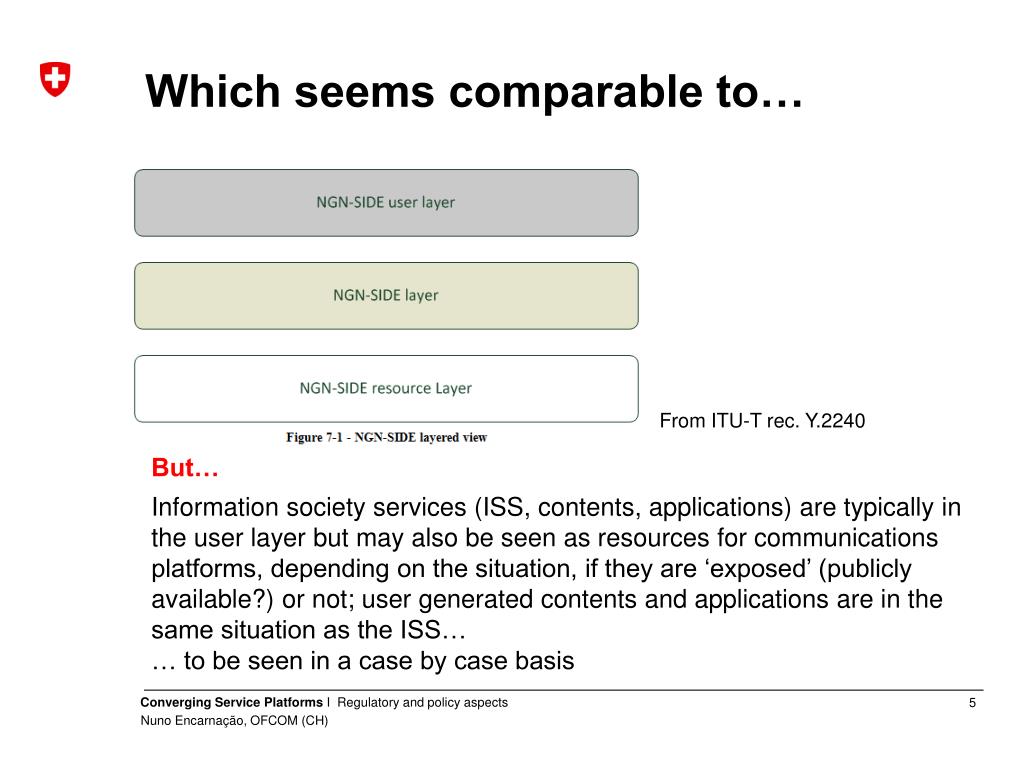 Which seems comparable to…

NGN-SIDE user layer

NGN-SIDE layer

NGN-SIDE resource Layer

From ITU-T rec. Y.2240

Figure 7-1 - NGN-SIDE layered view

But…

Information society services (ISS, contents, applications) are typically in the user layer but may also be seen as resources for communications platforms, depending on the situation, if they are ‘exposed’ (publicly available?) or not; user generated contents and applications are in the same situation as the ISS…
… to be seen in a case by case basis

Converging Service Platforms I Regulatory and policy aspects
Nuno Encarnação, OFCOM (CH)

5